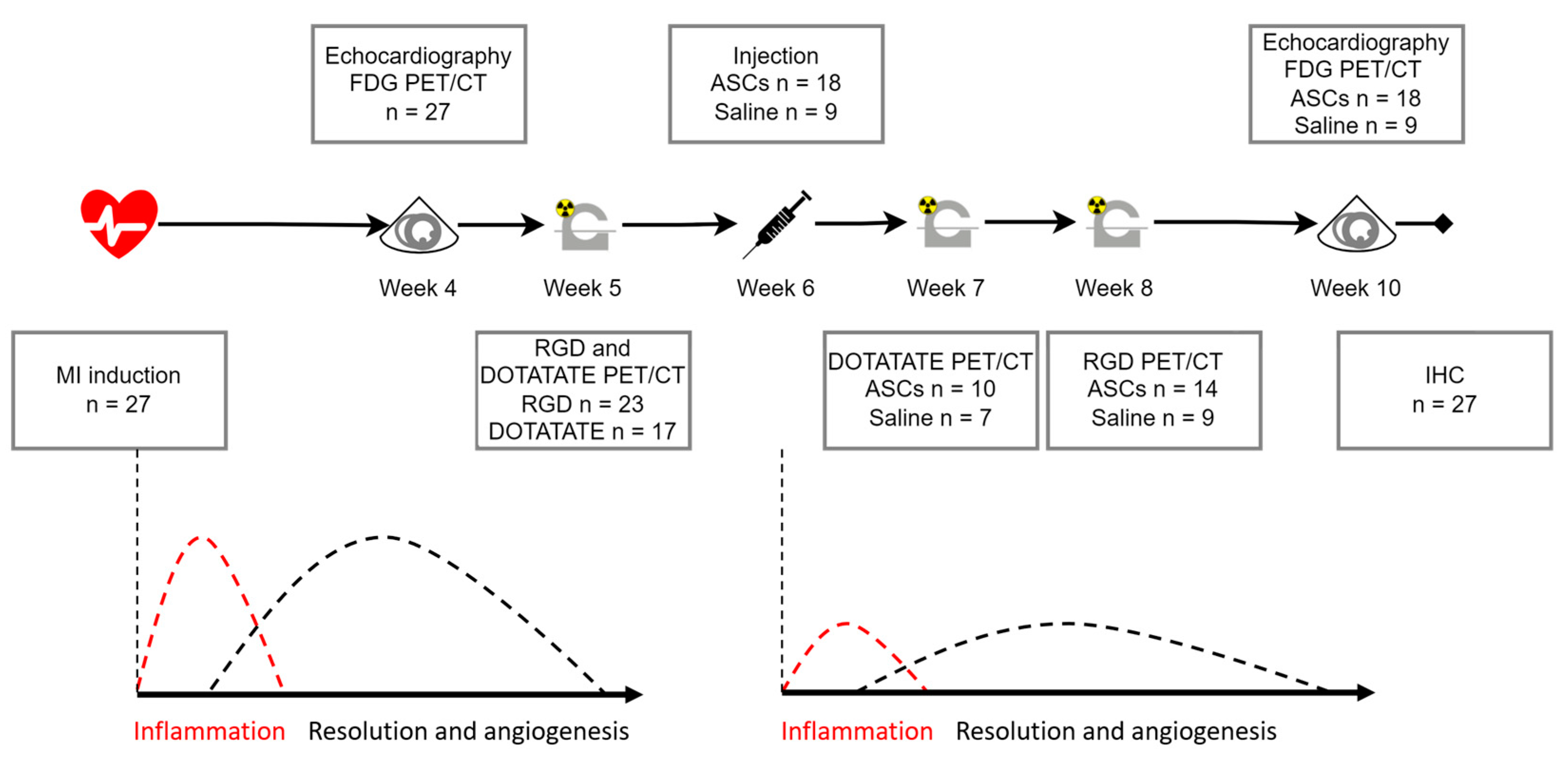 Echocardiography
FDG PET/CT
n = 27

Injection
ASCs n = 18
Saline n = 9

Echocardiography
FDG PET/CT
ASCs n = 18
Saline n = 9

Week 4 Week 5 Week 6 Week 7 Week 8 Week 10

MI induction
n = 27

RGD and
DOTATATE PET/CT
RGD n = 23
DOTATATE n = 17

DOTATATE PET/CT
ASCs n = 10
Saline n = 7

RGD PET/CT
ASCs n = 14
Saline n = 9

IHC
n = 27

Inflammation Resolution and angiogenesis

Inflammation Resolution and angiogenesis